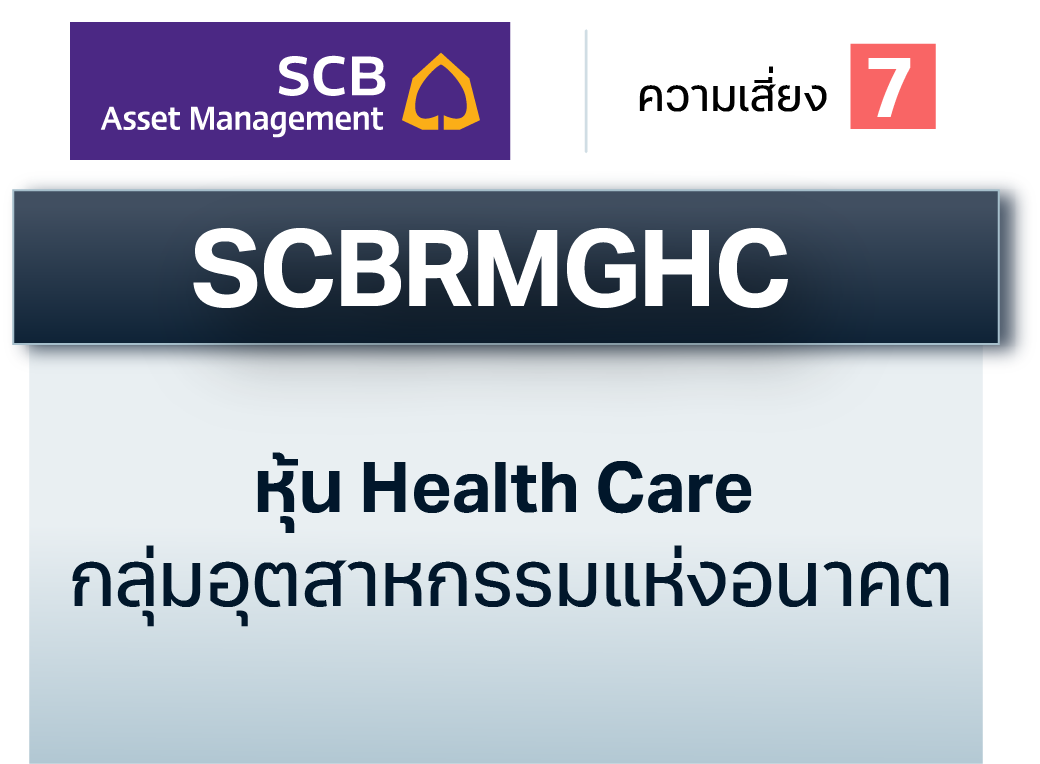 SCB
Asset Management

ความเสี่ยง 7

SCBRMGHC

หุ้น Health Care
กลุ่มอุตสาหกรรมแห่งอนาคต